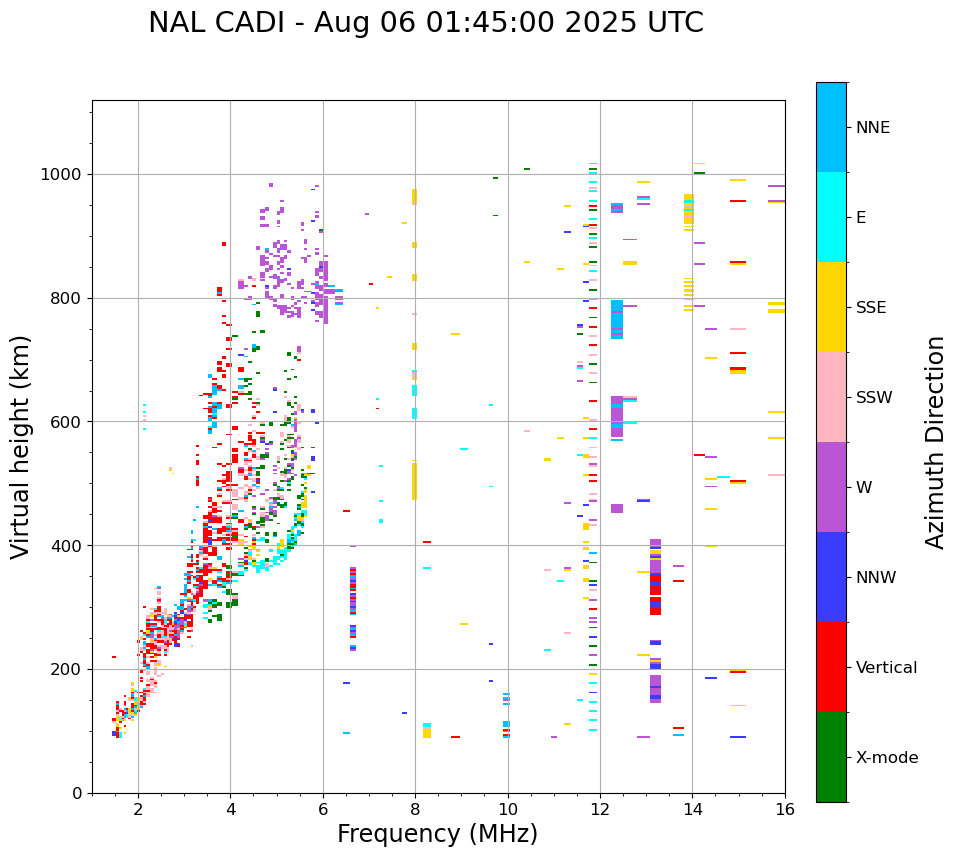 NAL CADI - Aug 06 01:45:00 2025 UTC

Virtual height (km)

1000
800
600
400
200
0

2
4
6
8
10
12
14
16

Frequency (MHz)

NNE
E
SSE
SSW
W
NNW
Vertical
X-mode

Azimuth Direction